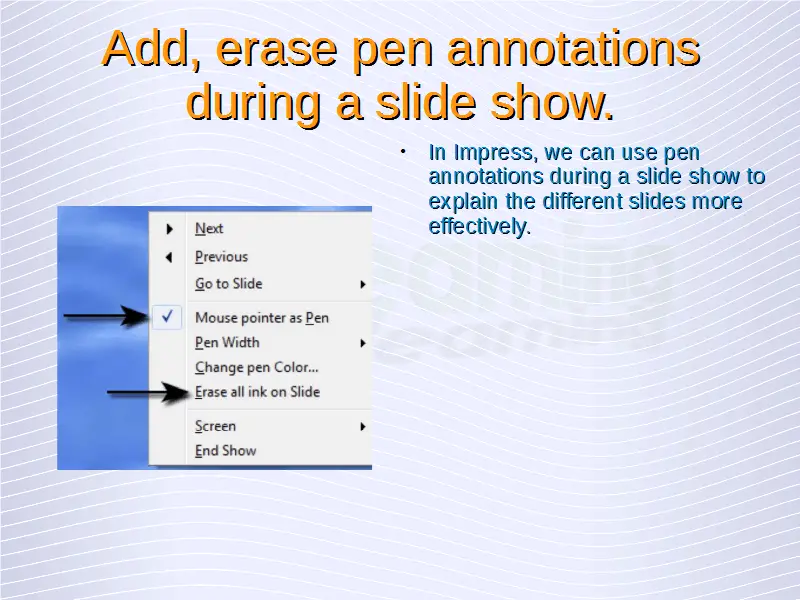 Add, erase pen annotations during a slide show.

• In Impress, we can use pen annotations during a slide show to explain the different slides more effectively.

Next
Previous
Go to Slide
✓ Mouse pointer as Pen
Pen Width
Change pen Color...
Erase all ink on Slide
Screen
End Show